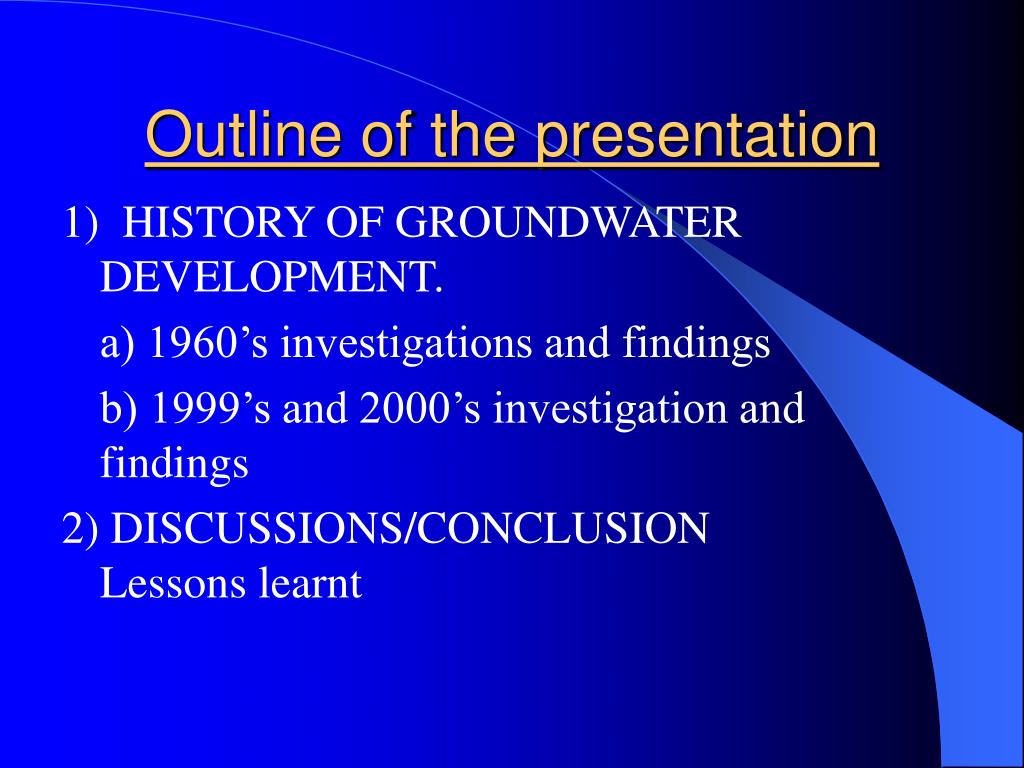 Outline of the presentation

1) HISTORY OF GROUNDWATER DEVELOPMENT.

a) 1960’s investigations and findings

b) 1999’s and 2000’s investigation and findings

2) DISCUSSIONS/CONCLUSION Lessons learnt